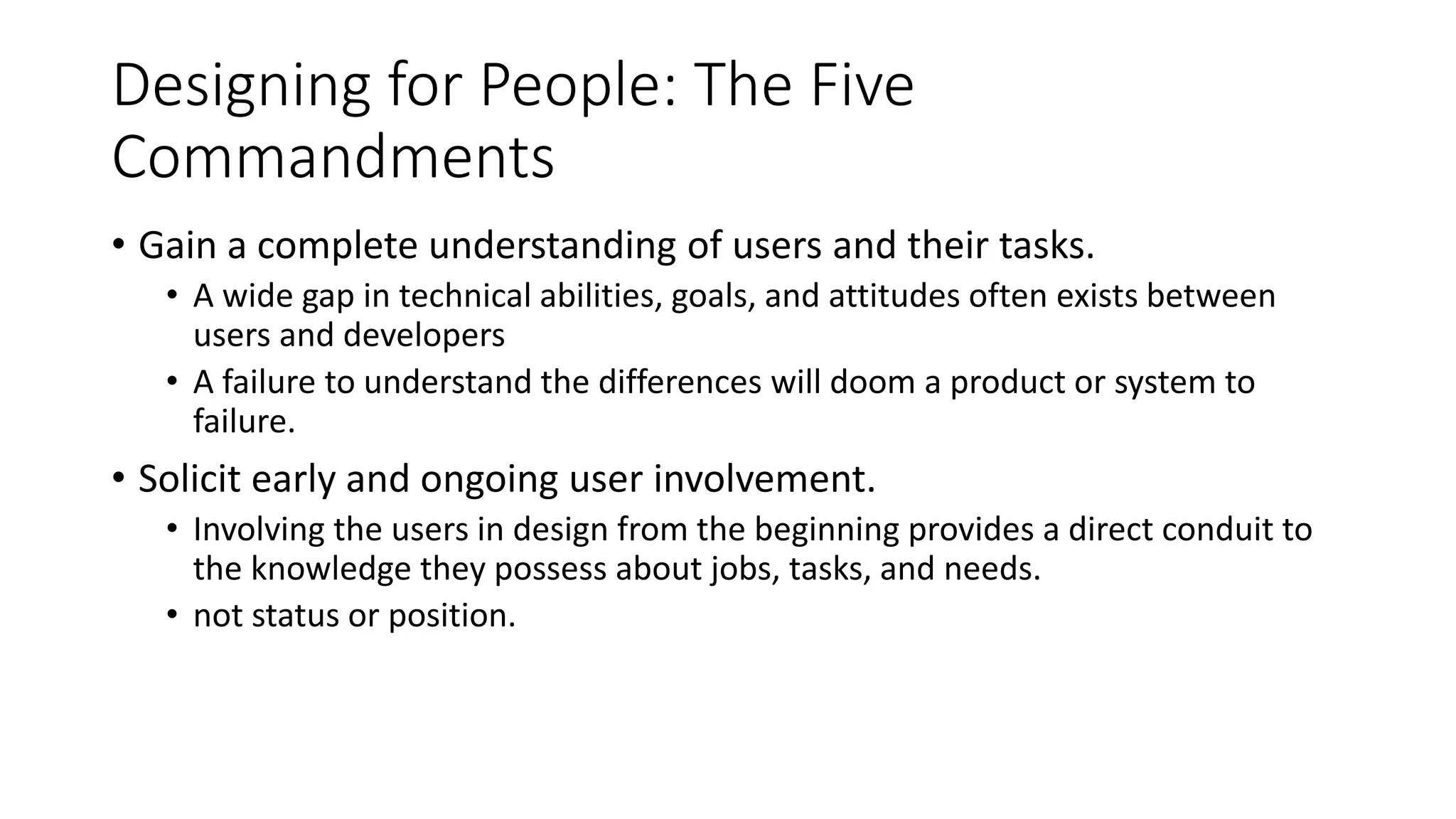 Designing for People: The Five Commandments

• Gain a complete understanding of users and their tasks.
  • A wide gap in technical abilities, goals, and attitudes often exists between users and developers
  • A failure to understand the differences will doom a product or system to failure.
• Solicit early and ongoing user involvement.
  • Involving the users in design from the beginning provides a direct conduit to the knowledge they possess about jobs, tasks, and needs.
  • not status or position.